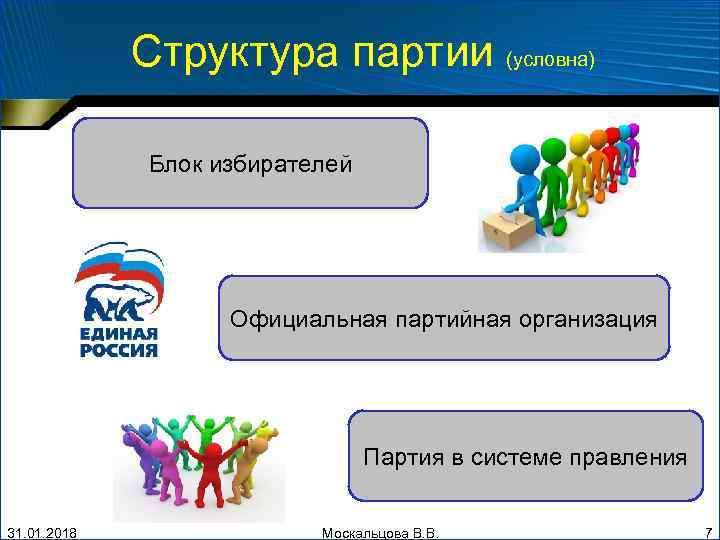 Структура партии (условна)

Блок избирателей

ЕДИНАЯ РОССИЯ

Официальная партийная организация

Партия в системе правления

31.01.2018

Москальцова В.В.

7